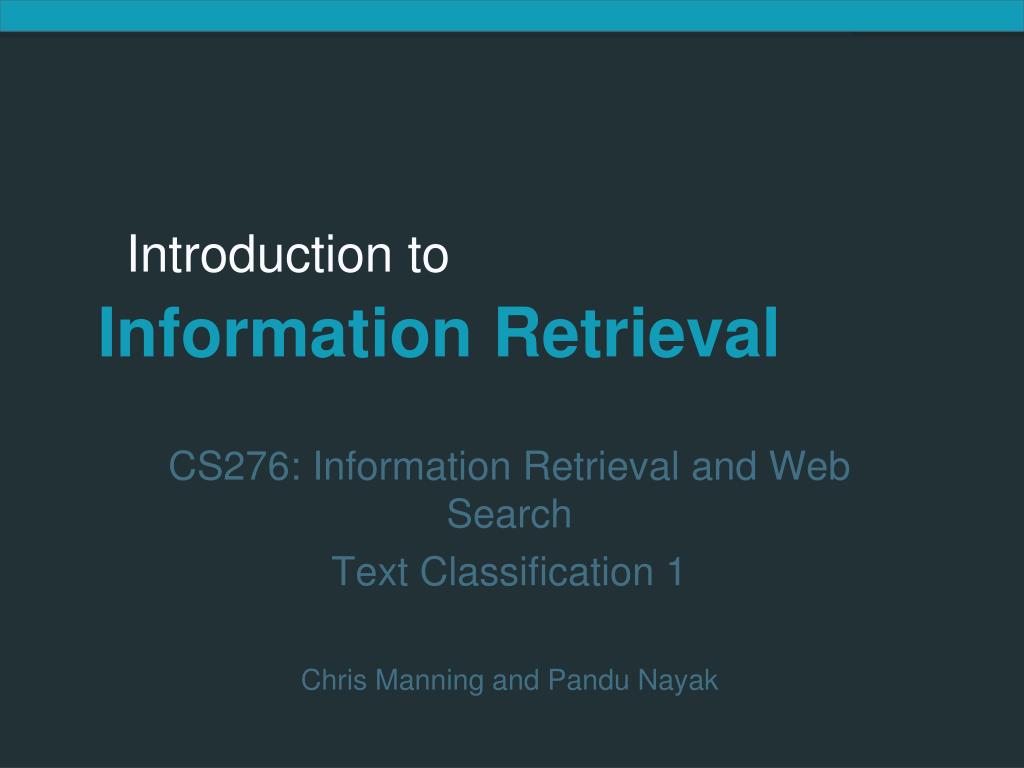 Introduction to
Information Retrieval

CS276: Information Retrieval and Web Search
Text Classification 1

Chris Manning and Pandu Nayak